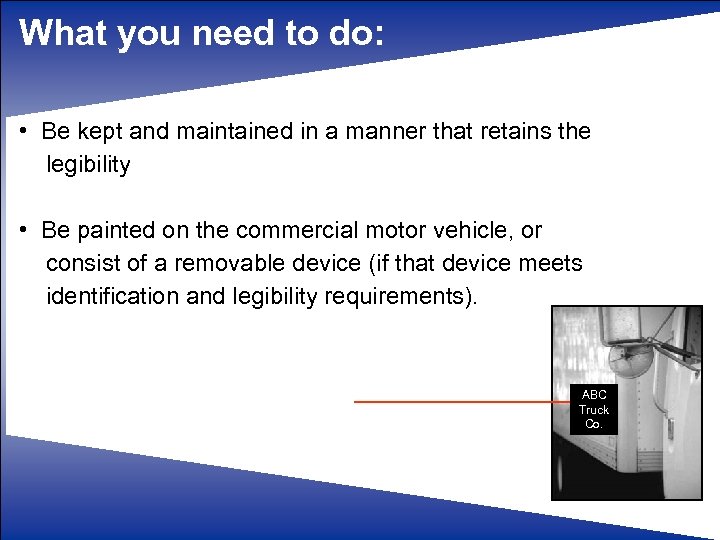 What you need to do:

• Be kept and maintained in a manner that retains the legibility

• Be painted on the commercial motor vehicle, or consist of a removable device (if that device meets identification and legibility requirements).

ABC
Truck
Co.